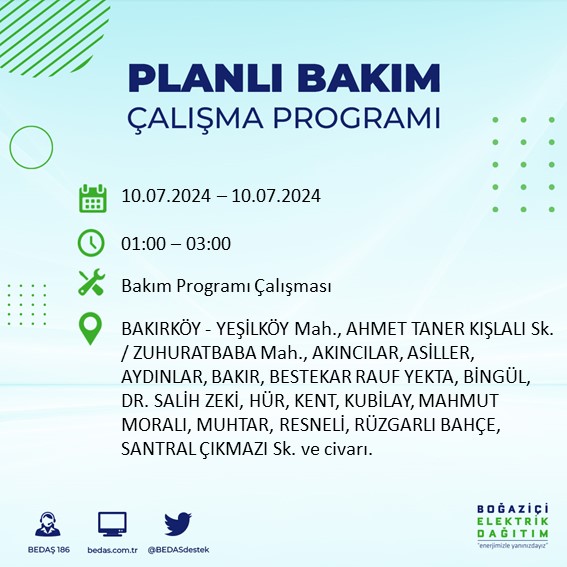 PLANLI BAKIM
ÇALIŞMA PROGRAMI

10.07.2024 – 10.07.2024

01:00 – 03:00

Bakım Programı Çalışması

BAKIRKÖY - YEŞİLKÖY Mah., AHMET TANER KIŞLALI Sk. / ZUHURATBABA Mah., AKINCILAR, ASİLLER, AYDINLAR, BAKIR, BESTEKAR RAUF YEKTA, BİNGÜL, DR. SALİH ZEKİ, HÜR, KENT, KUBİLAY, MAHMUT MORALI, MUHTAR, RESNELİ, RÜZGARLI BAHÇE, SANTRAL ÇIKMAZI Sk. ve civarı.

BEDAŞ 186
bedas.com.tr
@BEDASdestek

BOĞAZİÇİ
ELEKTRİK
DAĞITIM
"enerjimizle yanınızdayız"